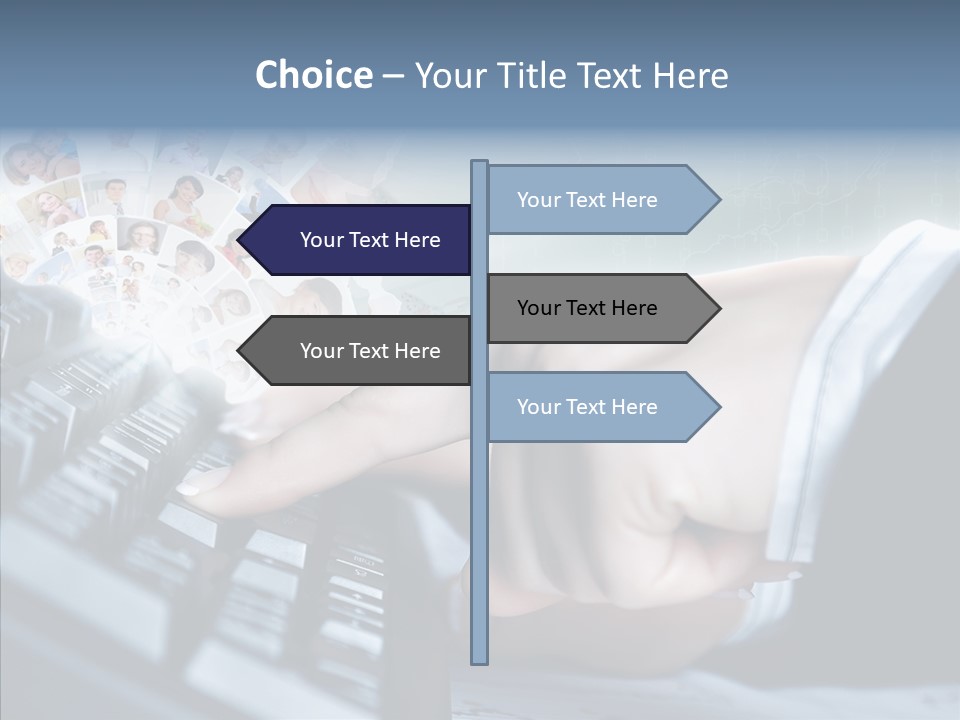 Choice – Your Title Text Here

Your Text Here

Your Text Here

Your Text Here

Your Text Here

Your Text Here